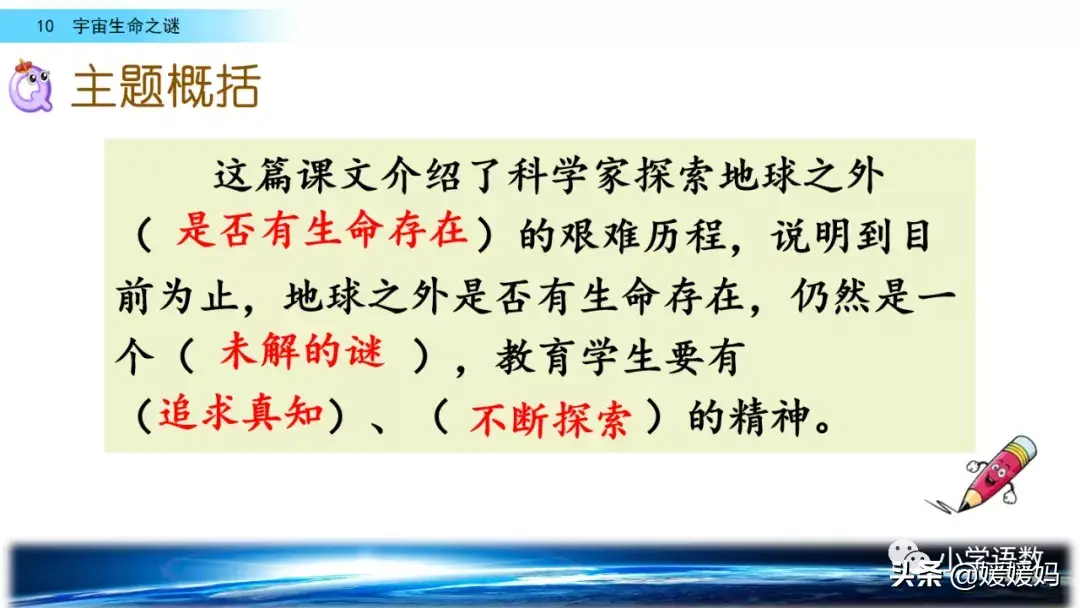 10 宇宙生命之谜

主题概括

这篇课文介绍了科学家探索地球之外（ 是否有生命存在 ）的艰难历程，说明到目前为止，地球之外是否有生命存在，仍然是一个（ 未解的谜 ），教育学生要有（追求真知）、（ 不断探索 ）的精神。

小学语数

头条 @媛媛妈